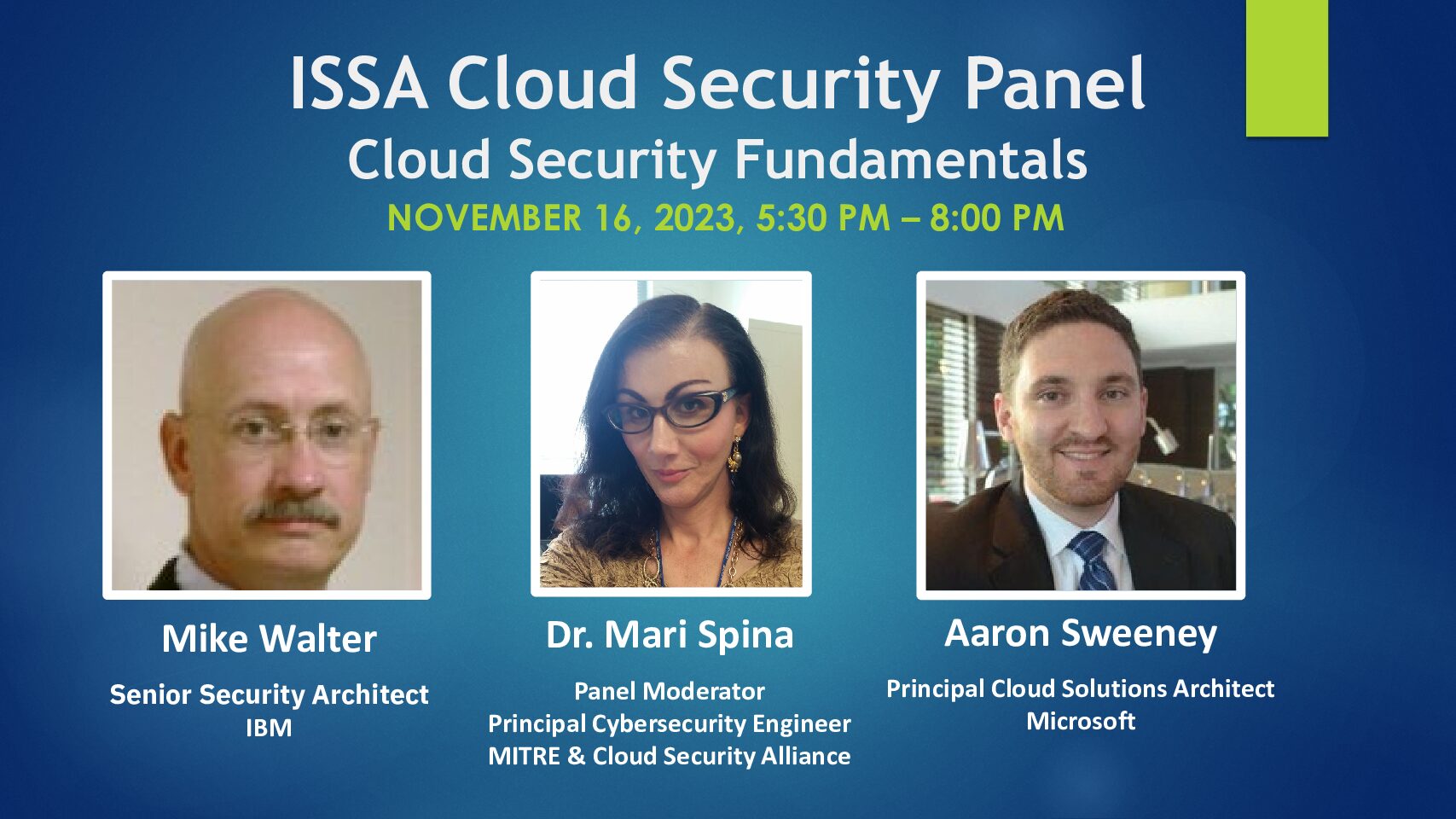 ISSA Cloud Security Panel
Cloud Security Fundamentals
NOVEMBER 16, 2023, 5:30 PM – 8:00 PM

Mike Walter
Senior Security Architect
IBM

Dr. Mari Spina
Panel Moderator
Principal Cybersecurity Engineer
MITRE & Cloud Security Alliance

Aaron Sweeney
Principal Cloud Solutions Architect
Microsoft